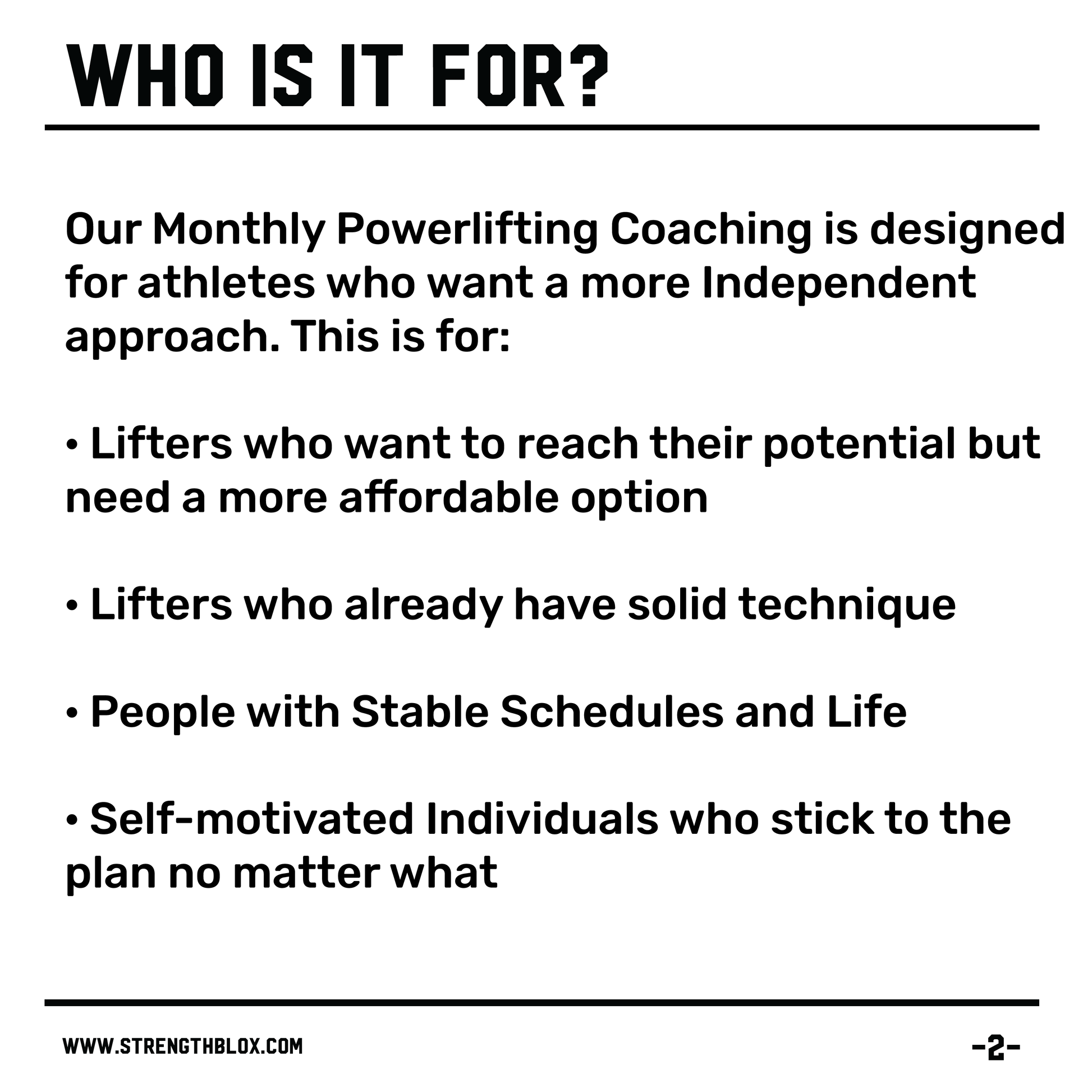 WHO IS IT FOR?

Our Monthly Powerlifting Coaching is designed for athletes who want a more Independent approach. This is for:

• Lifters who want to reach their potential but need a more affordable option

• Lifters who already have solid technique

• People with Stable Schedules and Life

• Self-motivated Individuals who stick to the plan no matter what

WWW.STRENGTHBLOX.COM

-2-